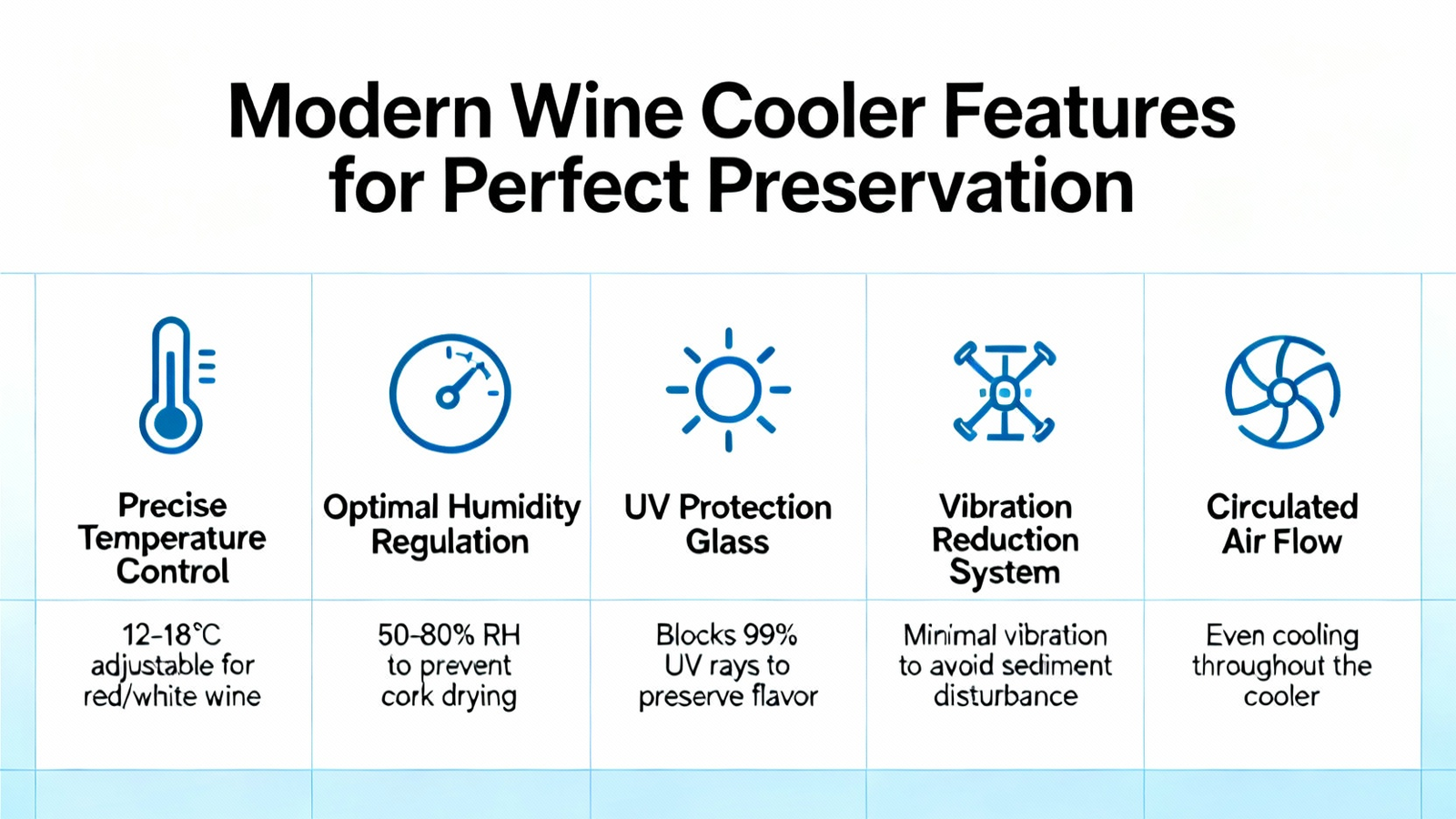 Modern Wine Cooler Features for Perfect Preservation

| Precise Temperature Control | Optimal Humidity Regulation | UV Protection Glass | Vibration Reduction System | Circulated Air Flow |
|---|---|---|---|---|
| 12-18°C adjustable for red/white wine | 50-80% RH to prevent cork drying | Blocks 99% UV rays to preserve flavor | Minimal vibration to avoid sediment disturbance | Even cooling throughout the cooler |